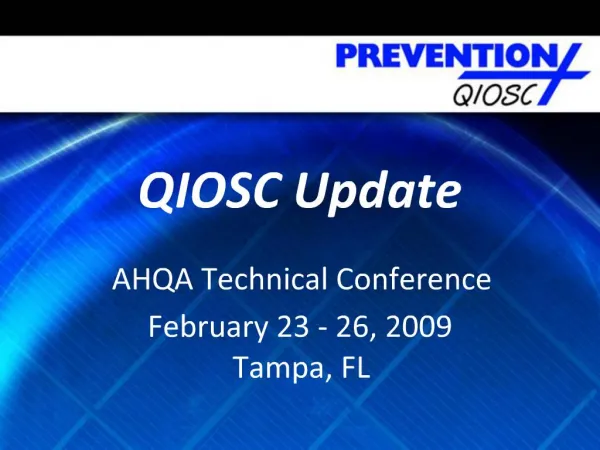 PREVENTION
QIOSC

QIOSC Update

AHQA Technical Conference
February 23 - 26, 2009
Tampa, FL